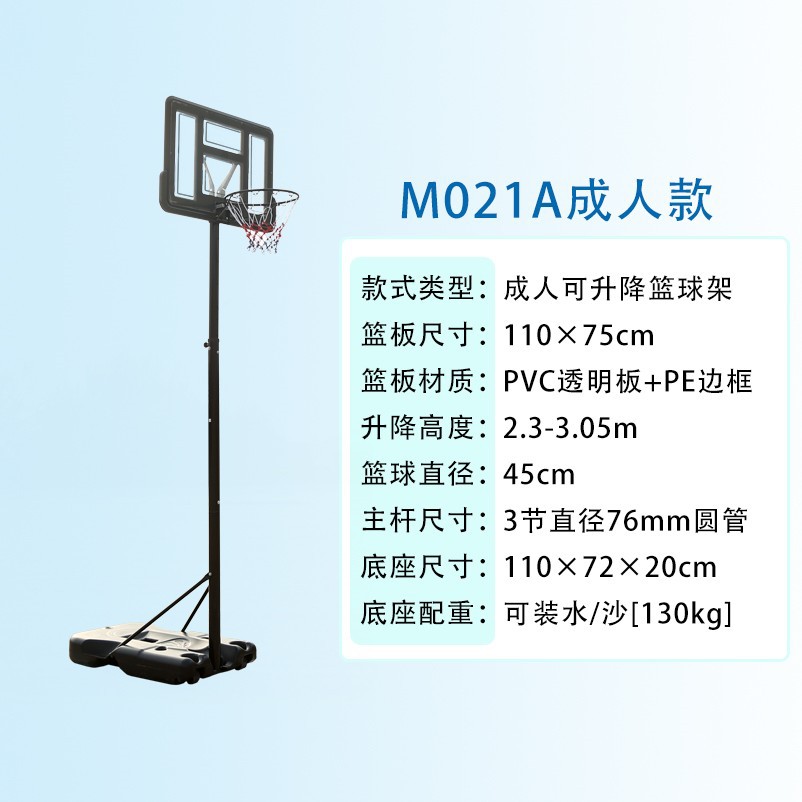 M021A成人款

款式类型：成人可升降篮球架
篮板尺寸：110×75cm
篮板材质：PVC透明板+PE边框
升降高度：2.3-3.05m
篮球直径：45cm
主杆尺寸：3节直径76mm圆管
底座尺寸：110×72×20cm
底座配重：可装水/沙[130kg]